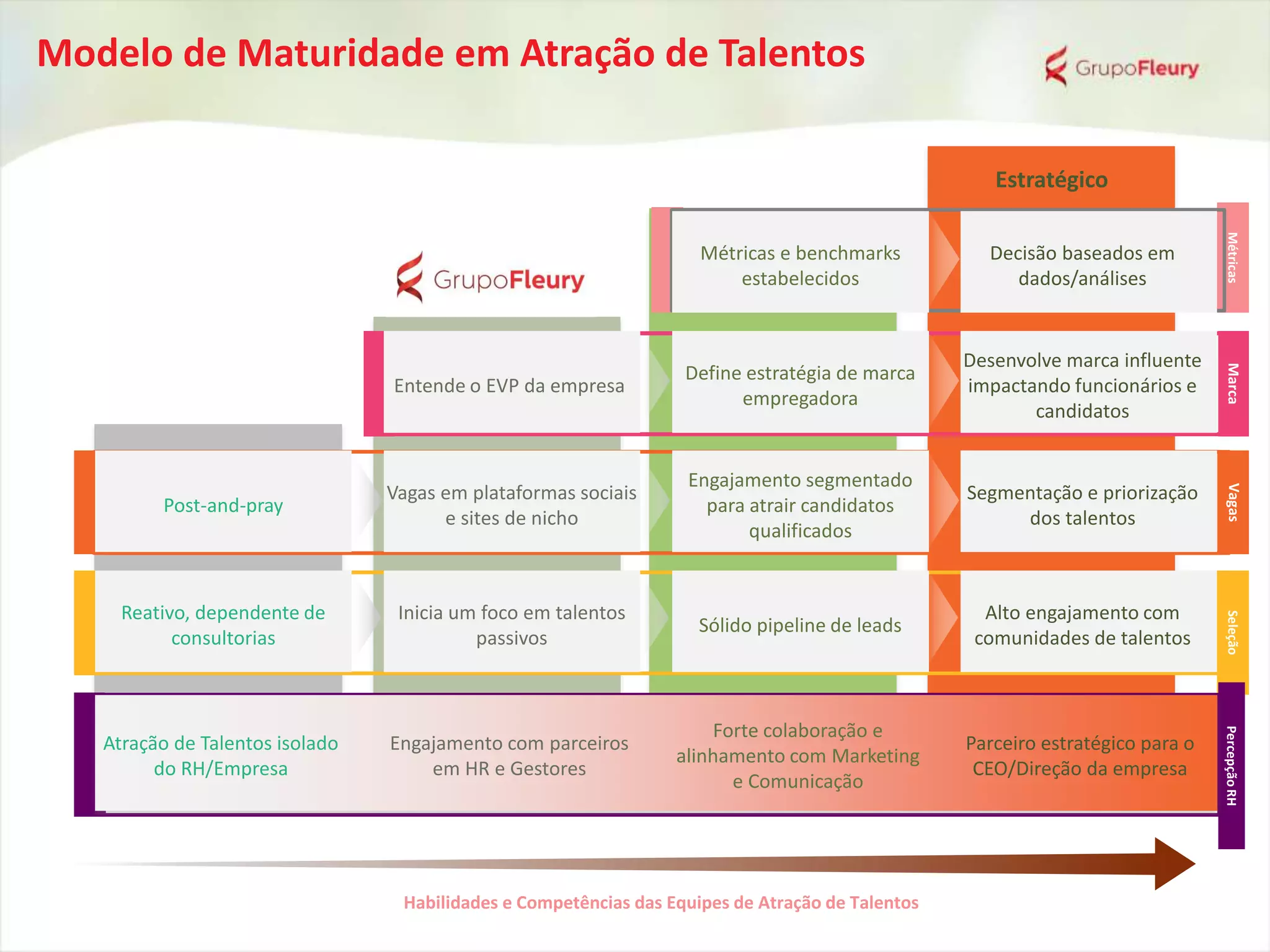 Modelo de Maturidade em Atração de Talentos

GrupoFleury

Estratégico

GrupoFleury

Métricas e benchmarks estabelecidos

Decisão baseados em dados/análises

Métricas

Entende o EVP da empresa

Define estratégia de marca empregadora

Desenvolve marca influente impactando funcionários e candidatos

Marca

Post-and-pray

Vagas em plataformas sociais e sites de nicho

Engajamento segmentado para atrair candidatos qualificados

Segmentação e priorização dos talentos

Vagas

Reativo, dependente de consultorias

Inicia um foco em talentos passivos

Sólido pipeline de leads

Alto engajamento com comunidades de talentos

Seleção

Atração de Talentos isolado do RH/Empresa

Engajamento com parceiros em HR e Gestores

Forte colaboração e alinhamento com Marketing e Comunicação

Parceiro estratégico para o CEO/Direção da empresa

Percepção RH

Habilidades e Competências das Equipes de Atração de Talentos